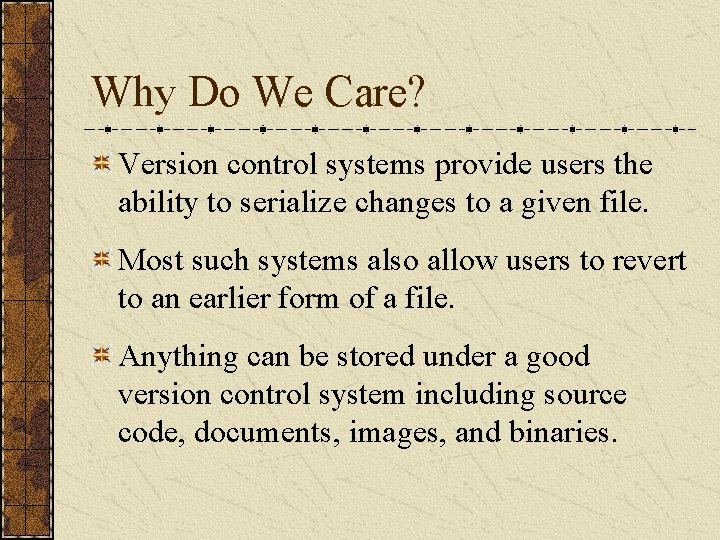 Why Do We Care?

Version control systems provide users the ability to serialize changes to a given file.

Most such systems also allow users to revert to an earlier form of a file.

Anything can be stored under a good version control system including source code, documents, images, and binaries.